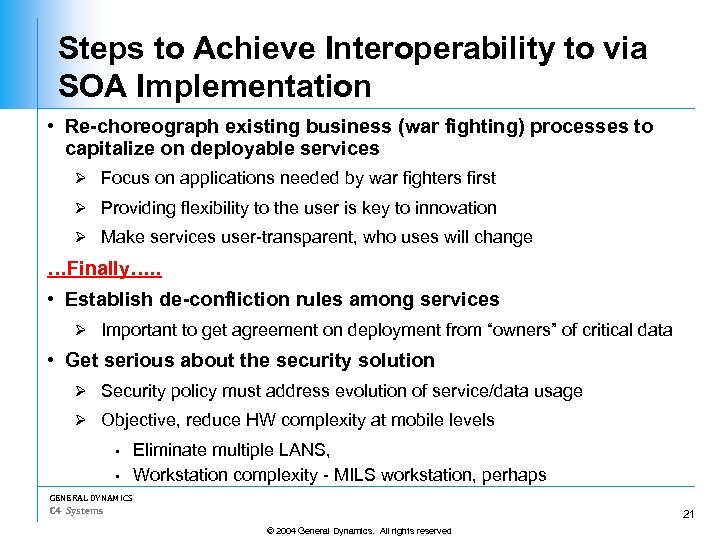 Steps to Achieve Interoperability to via SOA Implementation

• Re-choreograph existing business (war fighting) processes to capitalize on deployable services

➢ Focus on applications needed by war fighters first

➢ Providing flexibility to the user is key to innovation

➢ Make services user-transparent, who uses will change

...Finally.....

• Establish de-confliction rules among services

➢ Important to get agreement on deployment from "owners" of critical data

• Get serious about the security solution

➢ Security policy must address evolution of service/data usage

➢ Objective, reduce HW complexity at mobile levels

▪ Eliminate multiple LANS,

▪ Workstation complexity - MILS workstation, perhaps

GENERAL DYNAMICS
C4 Systems

21

© 2004 General Dynamics. All rights reserved